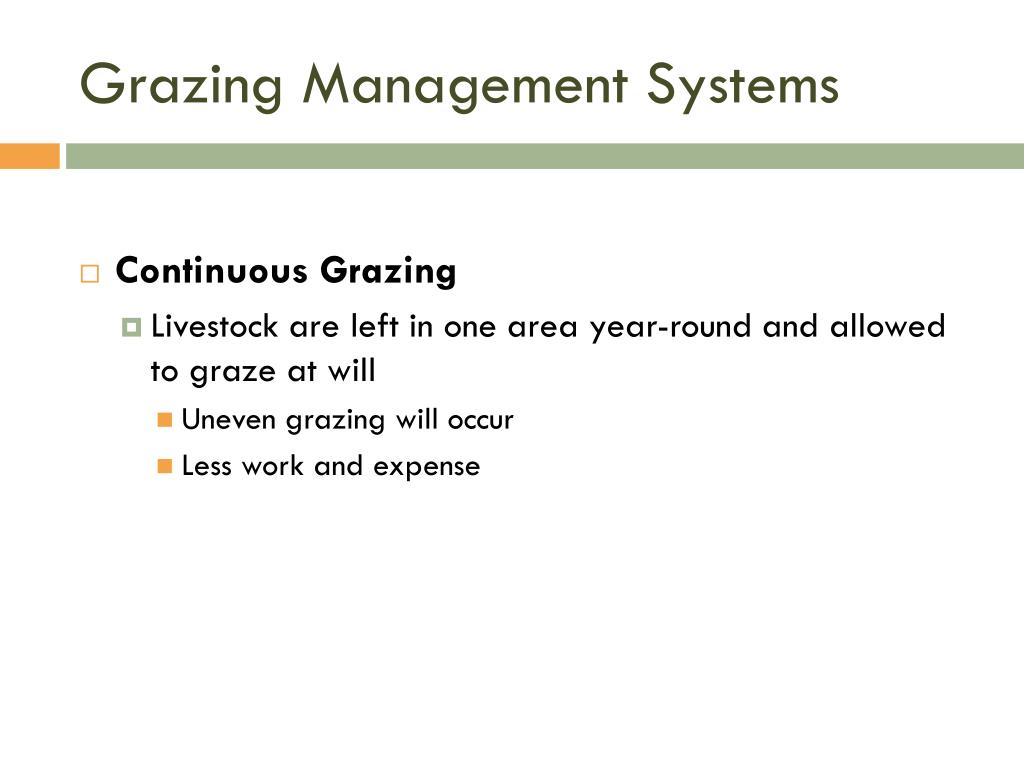 Grazing Management Systems

Continuous Grazing

Livestock are left in one area year-round and allowed to graze at will

Uneven grazing will occur

Less work and expense